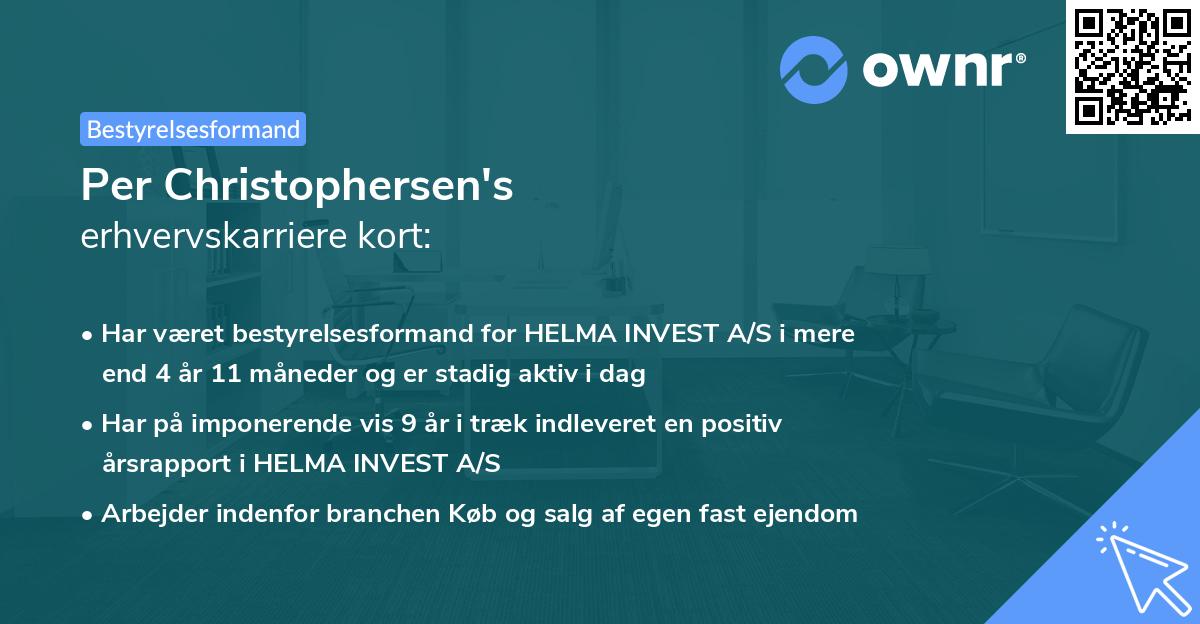 ownr®

Bestyrelsesformand

Per Christophersen's
erhvervskarriere kort:

• Har været bestyrelsesformand for HELMA INVEST A/S i mere end 4 år 11 måneder og er stadig aktiv i dag

• Har på imponerende vis 9 år i træk indleveret en positiv årsrapport i HELMA INVEST A/S

• Arbejder indenfor branchen Køb og salg af egen fast ejendom